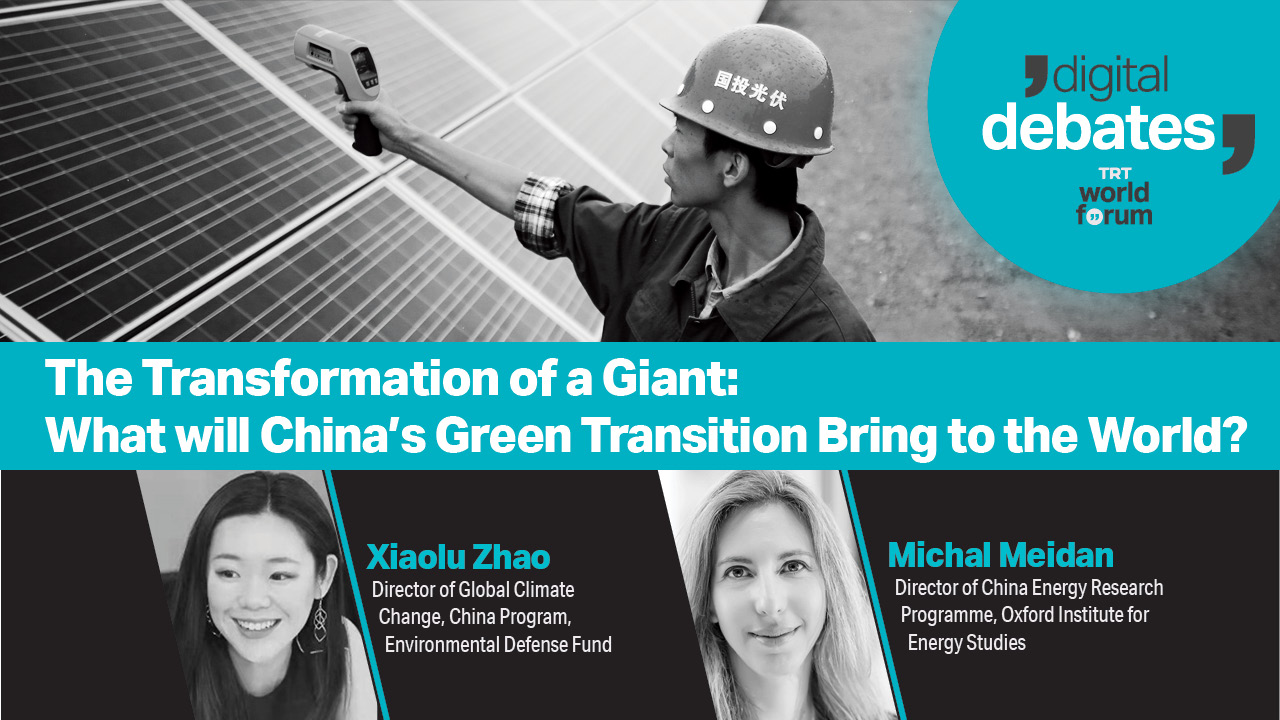 国投光伏

digital debates

TRT world forum

The Transformation of a Giant: What will China's Green Transition Bring to the World?

Xiaolu Zhao
Director of Global Climate Change, China Program, Environmental Defense Fund

Michal Meidan
Director of China Energy Research Programme, Oxford Institute for Energy Studies